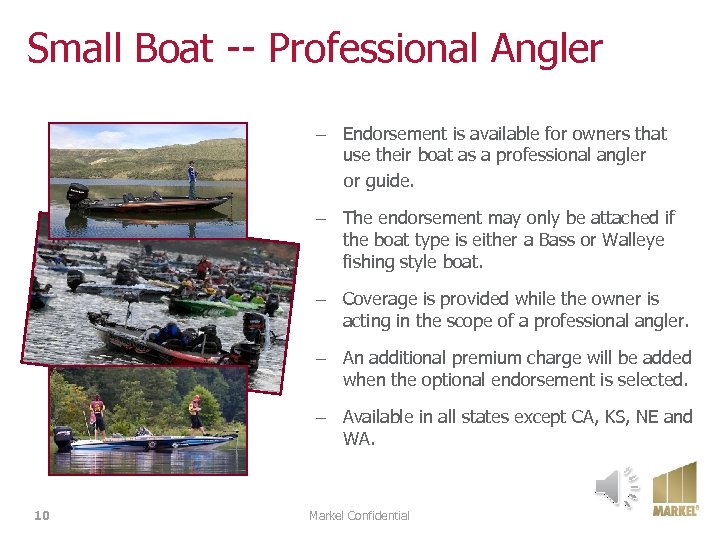 Small Boat -- Professional Angler

– Endorsement is available for owners that use their boat as a professional angler or guide.

– The endorsement may only be attached if the boat type is either a Bass or Walleye fishing style boat.

– Coverage is provided while the owner is acting in the scope of a professional angler.

– An additional premium charge will be added when the optional endorsement is selected.

– Available in all states except CA, KS, NE and WA.

10

Markel Confidential

MARKEL®